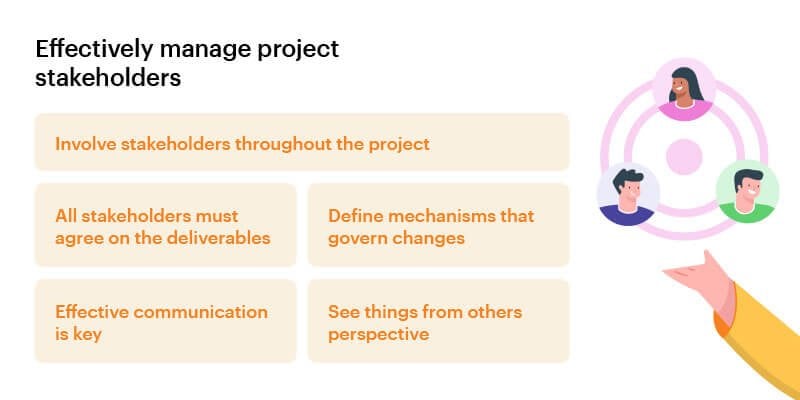 Effectively manage project stakeholders

Involve stakeholders throughout the project

All stakeholders must agree on the deliverables

Define mechanisms that govern changes

Effective communication is key

See things from others perspective